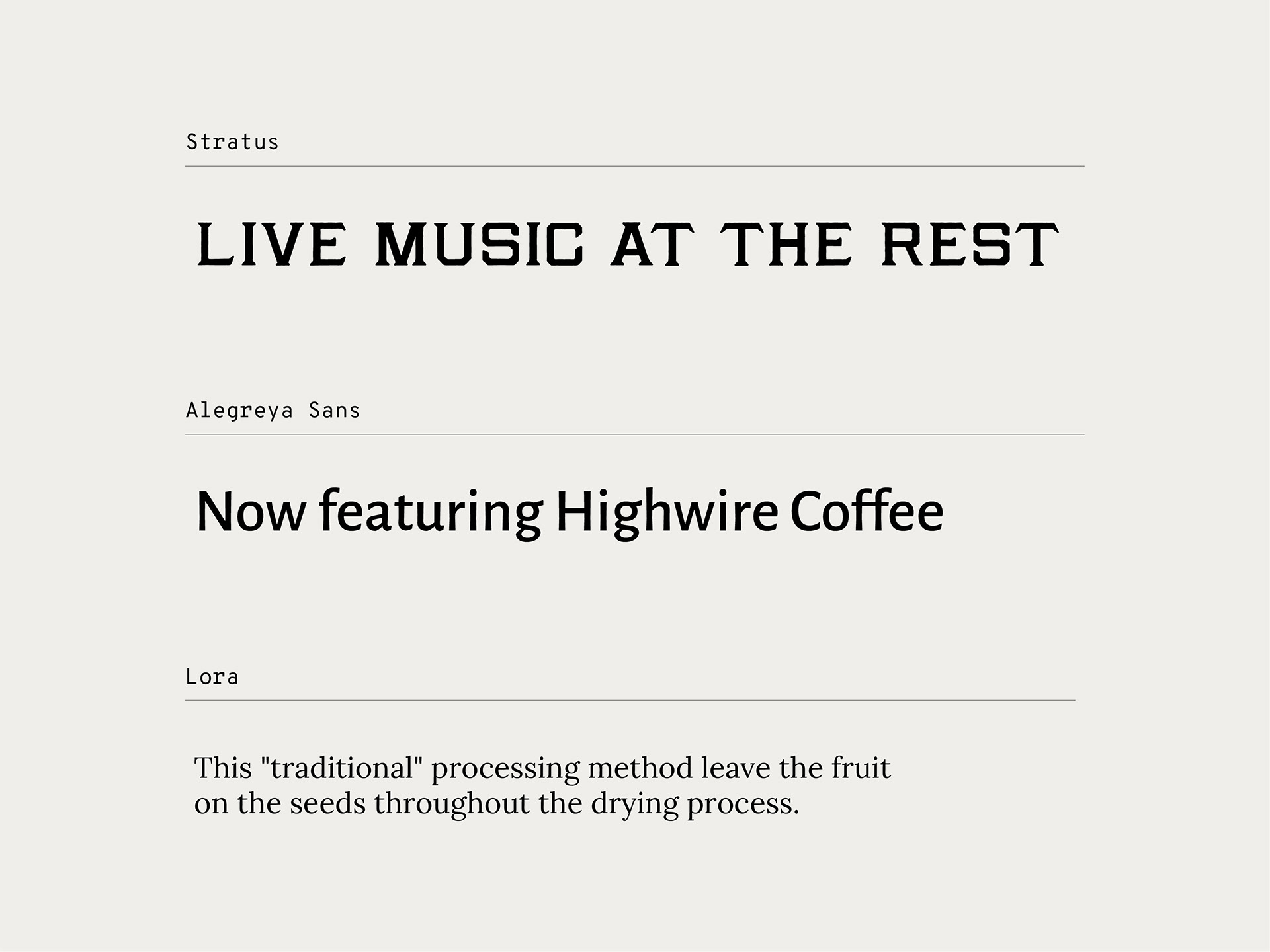 Stratus

LIVE MUSIC AT THE REST

Alegreya Sans

Now featuring Highwire Coffee

Lora

This "traditional" processing method leave the fruit on the seeds throughout the drying process.